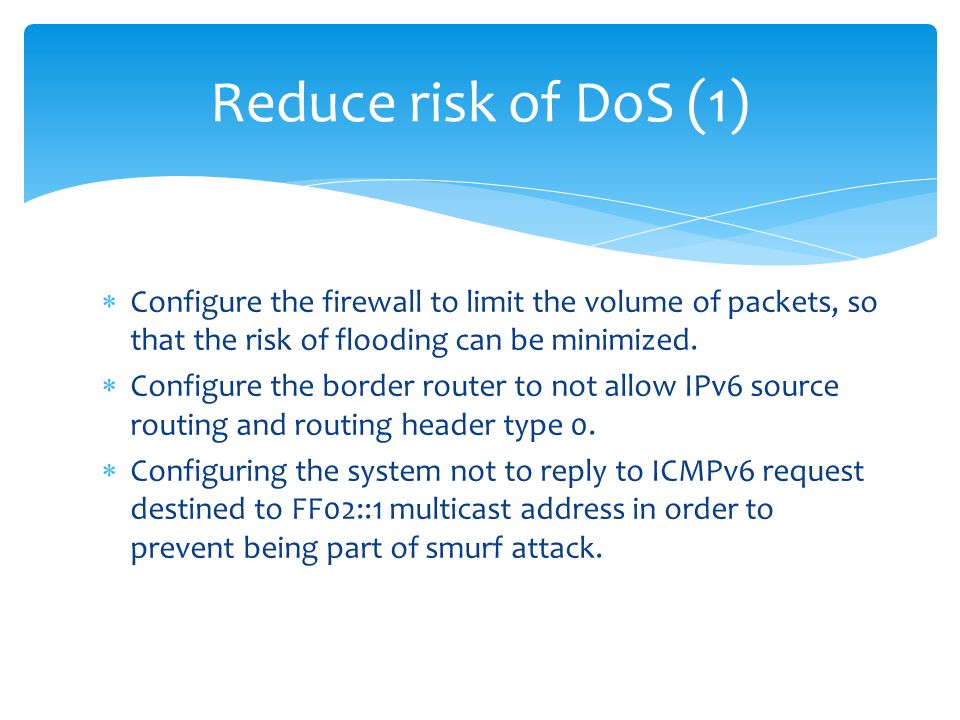 Reduce risk of DoS (1)

* Configure the firewall to limit the volume of packets, so that the risk of flooding can be minimized.
* Configure the border router to not allow IPv6 source routing and routing header type 0.
* Configuring the system not to reply to ICMPv6 request destined to FF02::1 multicast address in order to prevent being part of smurf attack.